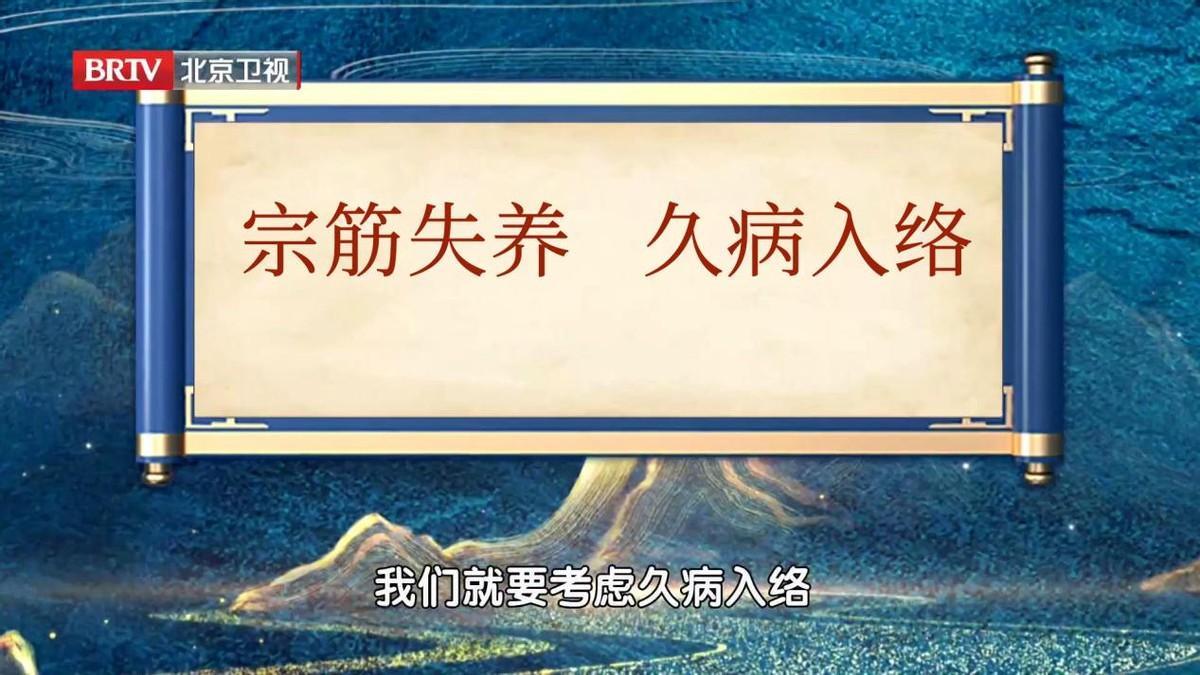 BRTV 北京卫视

宗筋失养 久病入络

我们就要考虑久病入络